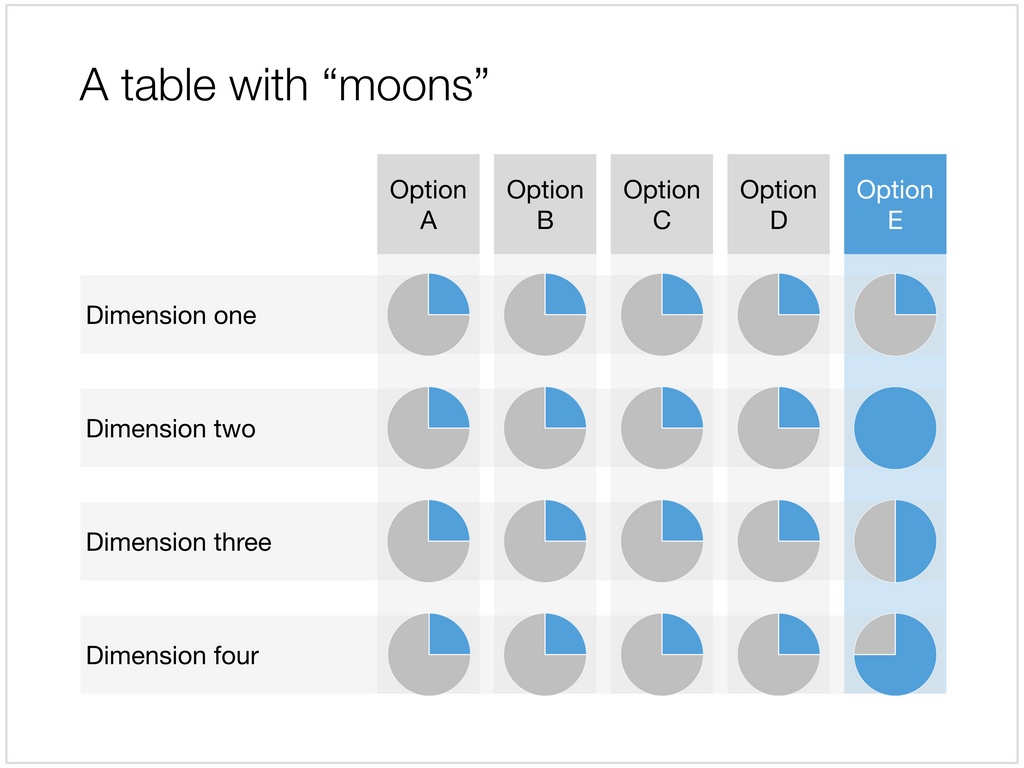 A table with “moons”

| | Option A | Option B | Option C | Option D | Option E |
|---|---|---|---|---|---|
| Dimension one | | | | | |
| Dimension two | | | | | |
| Dimension three | | | | | |
| Dimension four | | | | | |